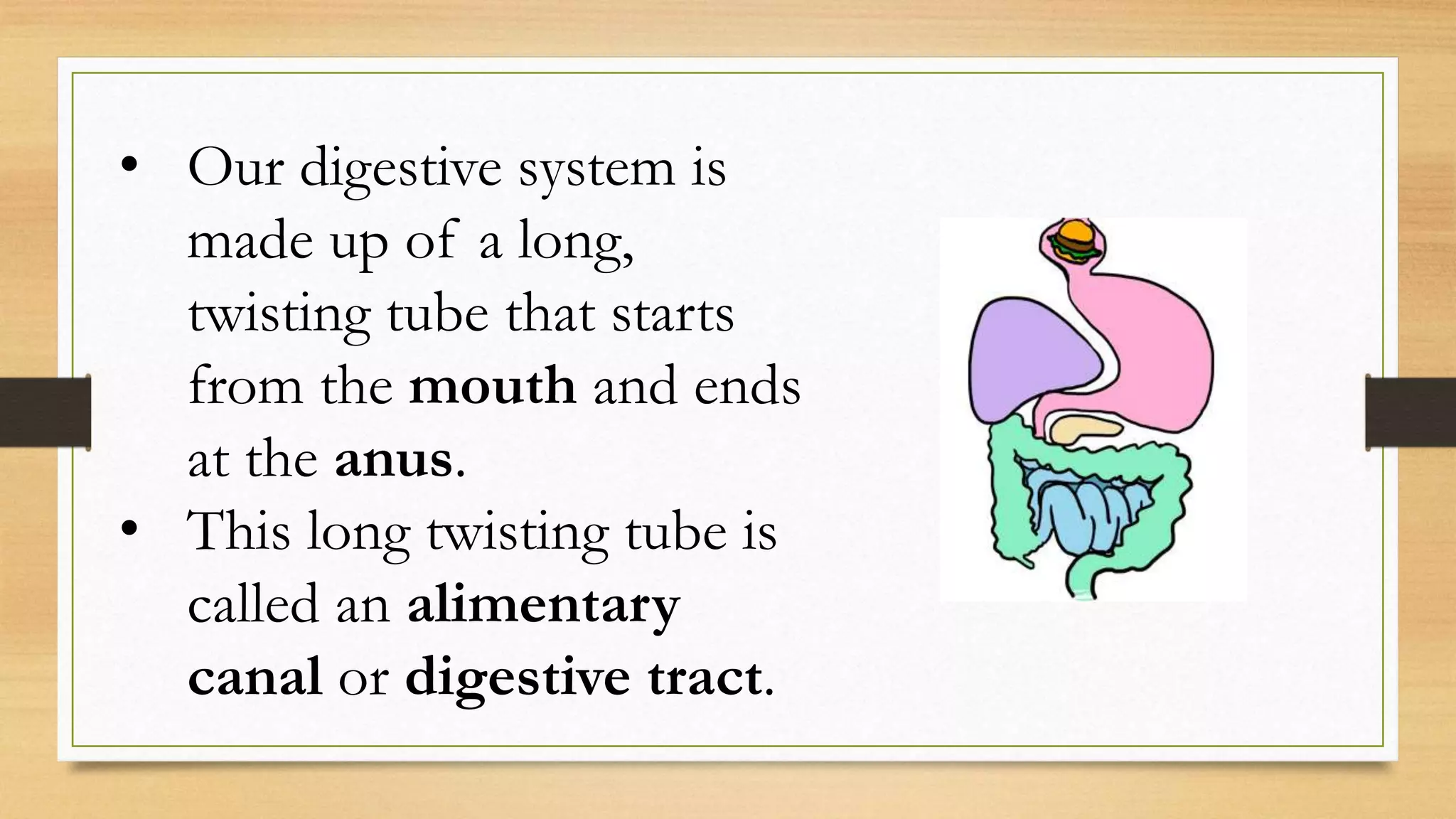 • Our digestive system is made up of a long, twisting tube that starts from the mouth and ends at the anus.

• This long twisting tube is called an alimentary canal or digestive tract.